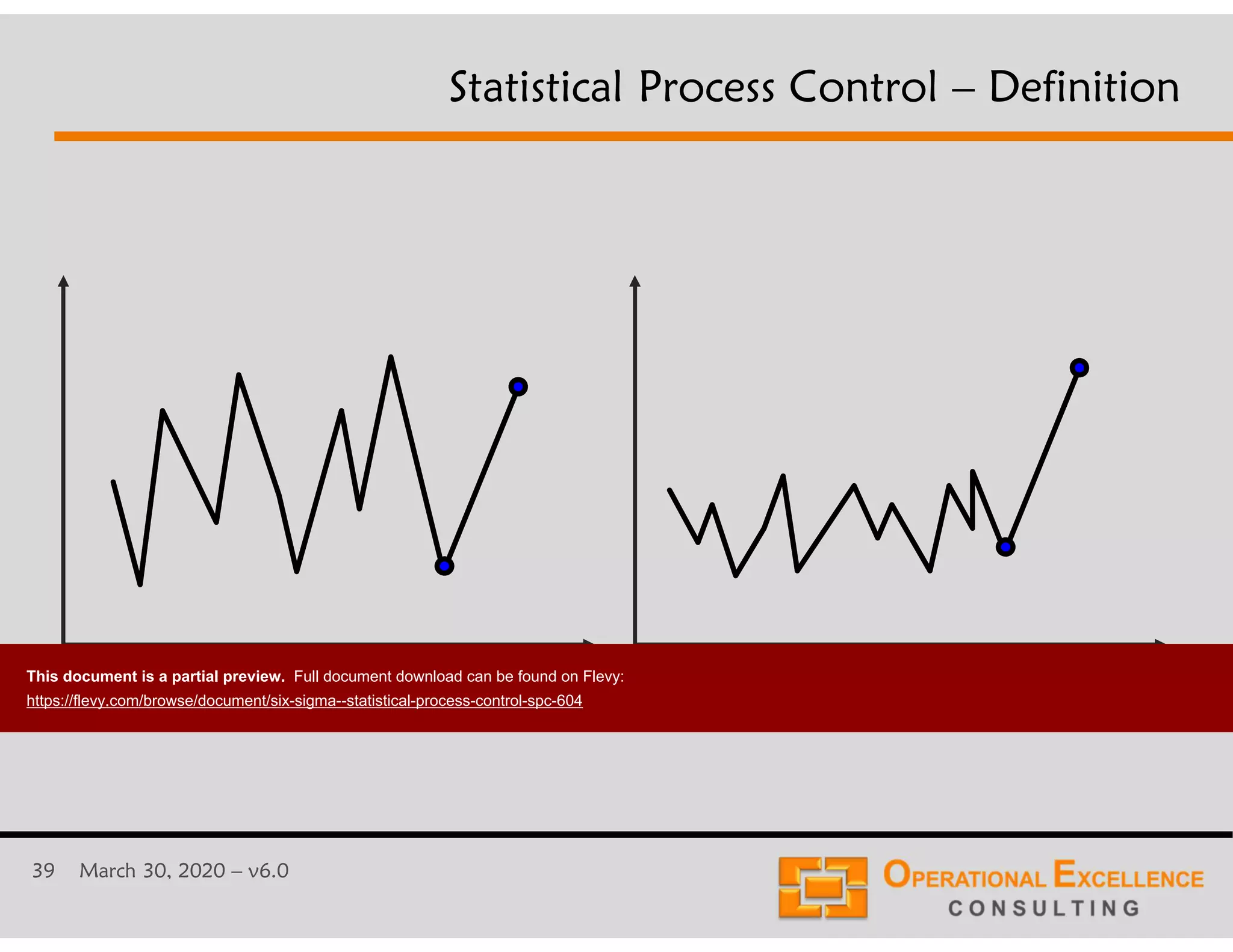 Statistical Process Control – Definition

This document is a partial preview. Full document download can be found on Flevy:
https://flevy.com/browse/document/six-sigma--statistical-process-control-spc-604

39 March 30, 2020 – v6.0

OPERATIONAL EXCELLENCE
CONSULTING